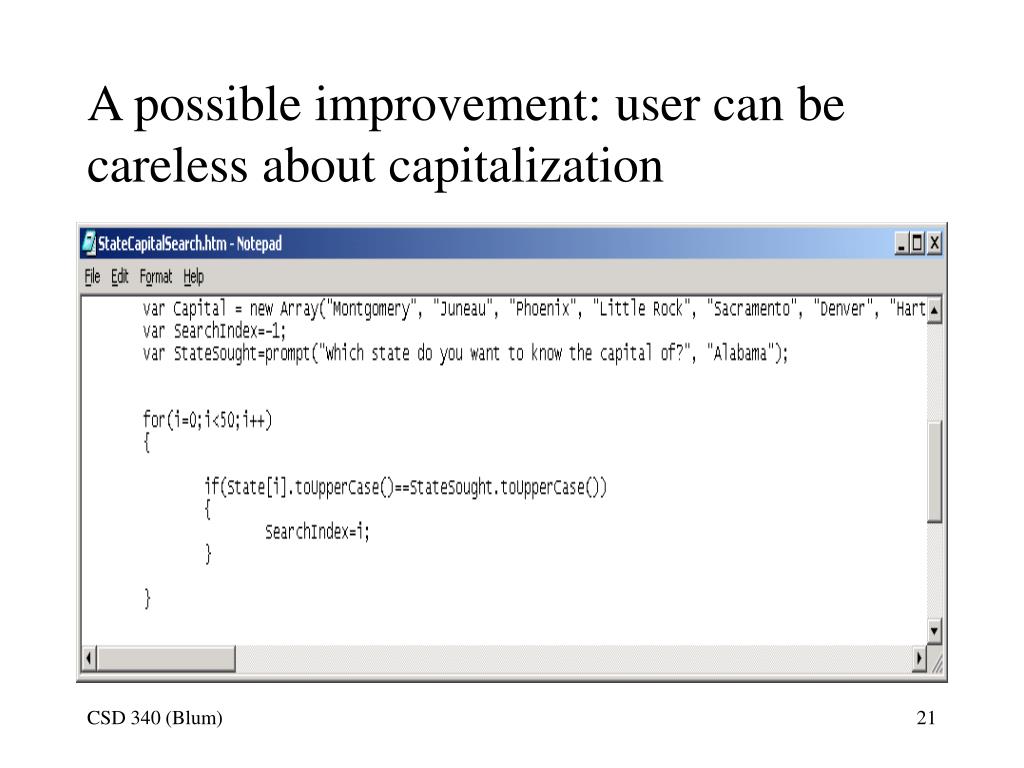 A possible improvement: user can be careless about capitalization

StateCapitalSearch.htm - Notepad

File Edit Format Help

var Capital = new Array("Montgomery", "Juneau", "Phoenix", "Little Rock", "Sacramento", "Denver", "Hart
var SearchIndex=-1;
var StateSought=prompt("Which state do you want to know the capital of?", "Alabama");

for(i=0;i<50;i++)
{

if(State[i].toUpperCase()==StateSought.toUpperCase())
{
SearchIndex=i;
}

}

CSD 340 (Blum)

21